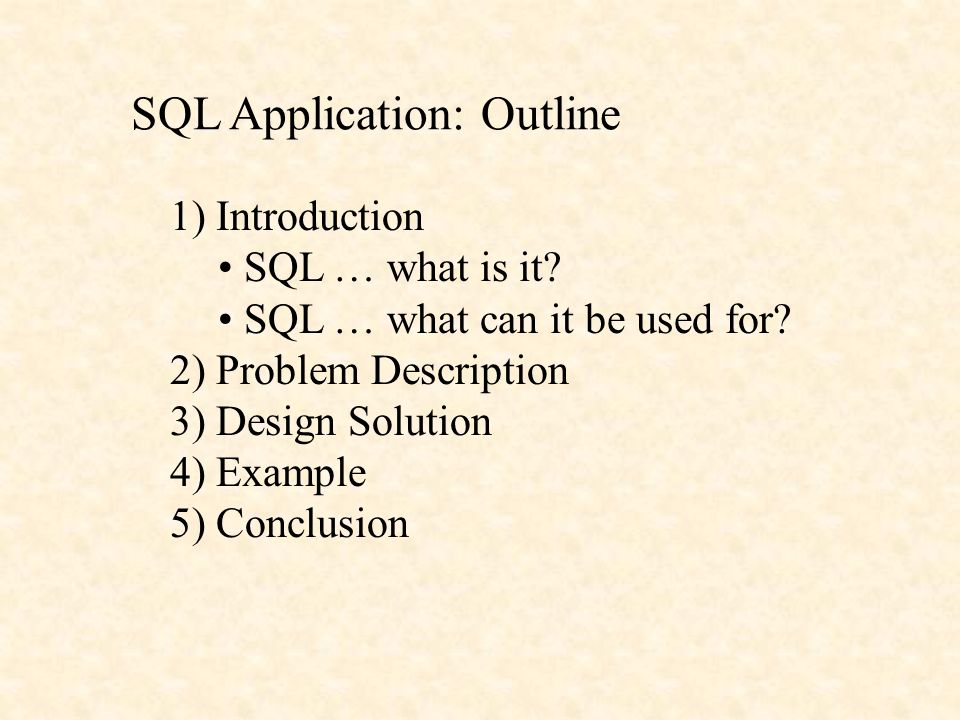 SQL Application: Outline

1) Introduction
• SQL … what is it?
• SQL … what can it be used for?
2) Problem Description
3) Design Solution
4) Example
5) Conclusion